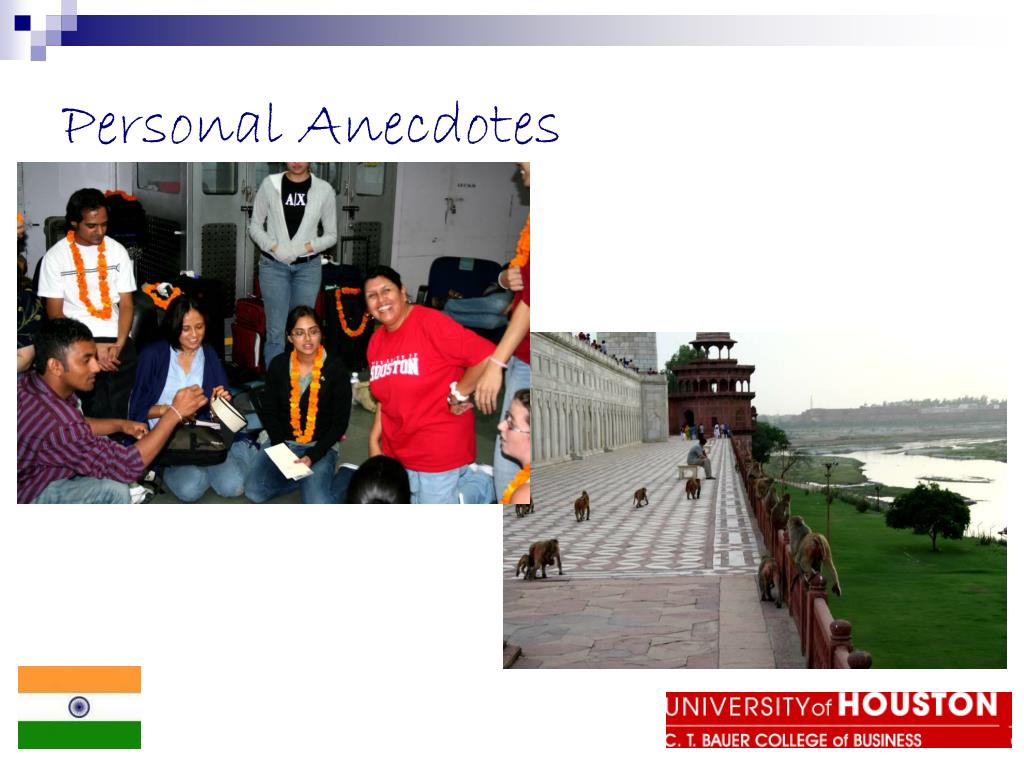 Personal Anecdotes

A|X

HOUSTON

UNIVERSITY of HOUSTON
C. T. BAUER COLLEGE of BUSINESS